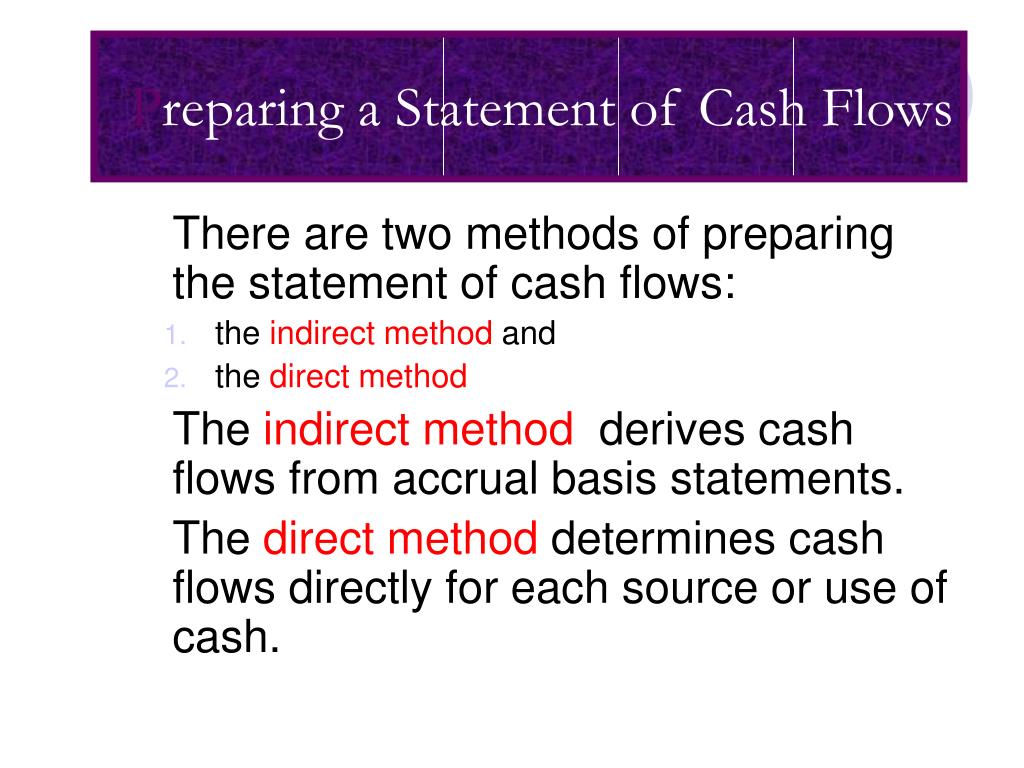 Preparing a Statement of Cash Flows

There are two methods of preparing the statement of cash flows:

1. the indirect method and
2. the direct method

The indirect method derives cash flows from accrual basis statements.

The direct method determines cash flows directly for each source or use of cash.